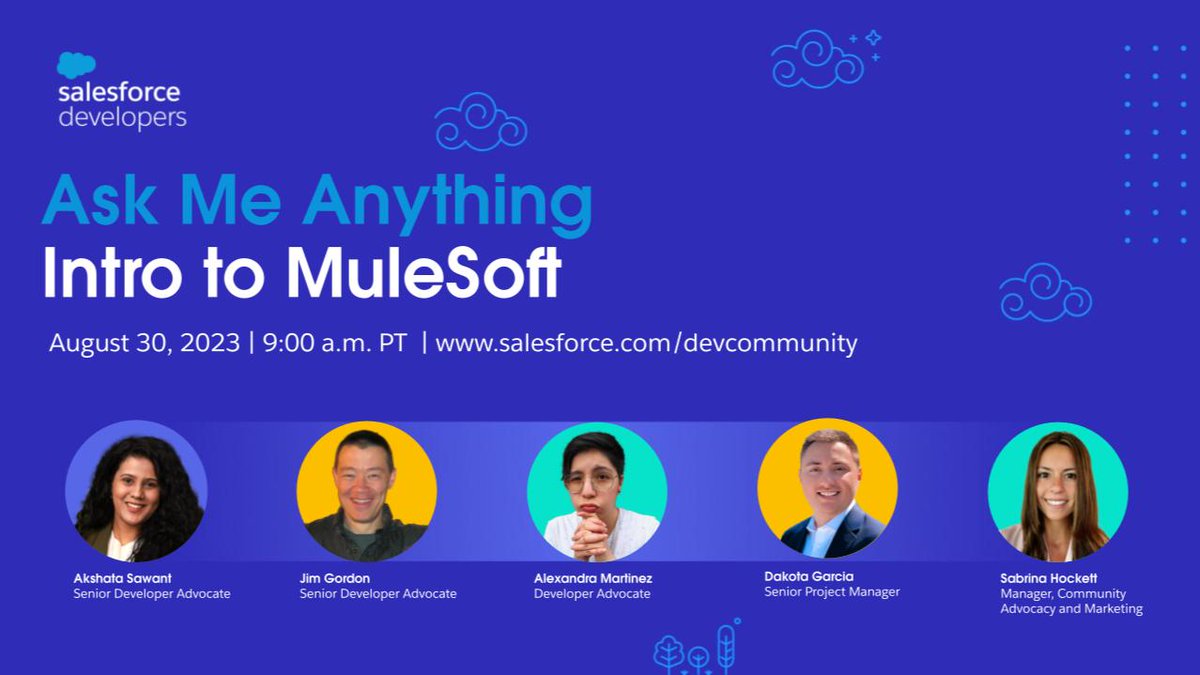 salesforce
developers

Ask Me Anything
Intro to MuleSoft

August 30, 2023 | 9:00 a.m. PT | www.salesforce.com/devcommunity

Akshata Sawant
Senior Developer Advocate

Jim Gordon
Senior Developer Advocate

Alexandra Martinez
Developer Advocate

Dakota Garcia
Senior Project Manager

Sabrina Hockett
Manager, Community Advocacy and Marketing